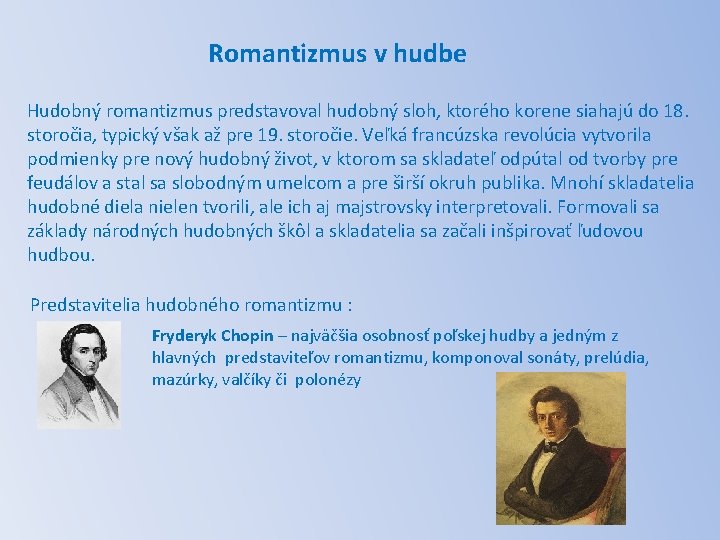 Romantizmus v hudbe

Hudobný romantizmus predstavoval hudobný sloh, ktorého korene siahajú do 18. storočia, typický však až pre 19. storočie. Veľká francúzska revolúcia vytvorila podmienky pre nový hudobný život, v ktorom sa skladateľ odpútal od tvorby pre feudálov a stal sa slobodným umelcom a pre širší okruh publika. Mnohí skladatelia hudobné diela nielen tvorili, ale ich aj majstrovsky interpretovali. Formovali sa základy národných hudobných škôl a skladatelia sa začali inšpirovať ľudovou hudbou.

Predstavitelia hudobného romantizmu :

Fryderyk Chopin – najväčšia osobnosť poľskej hudby a jedným z hlavných predstaviteľov romantizmu, komponoval sonáty, prelúdia, mazúrky, valčíky či polonézy